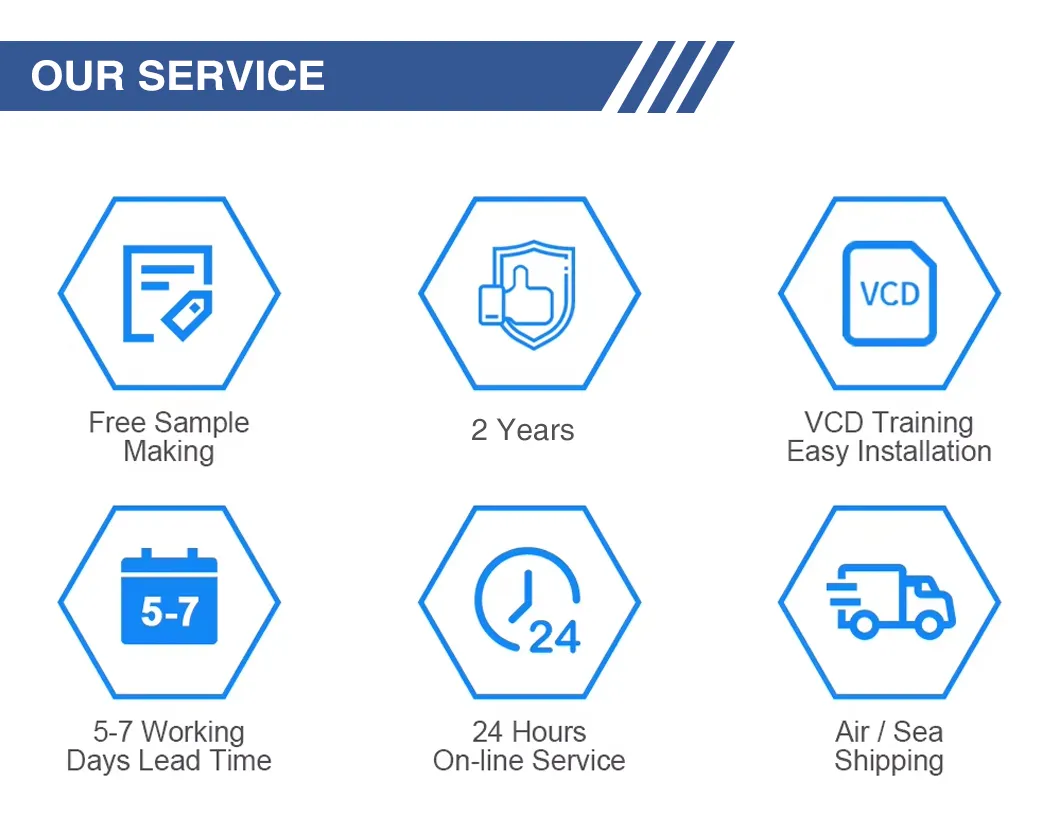 OUR SERVICE

Free Sample Making

2 Years

VCD

VCD Training Easy Installation

5-7

5-7 Working Days Lead Time

24

24 Hours On-line Service

Air / Sea Shipping